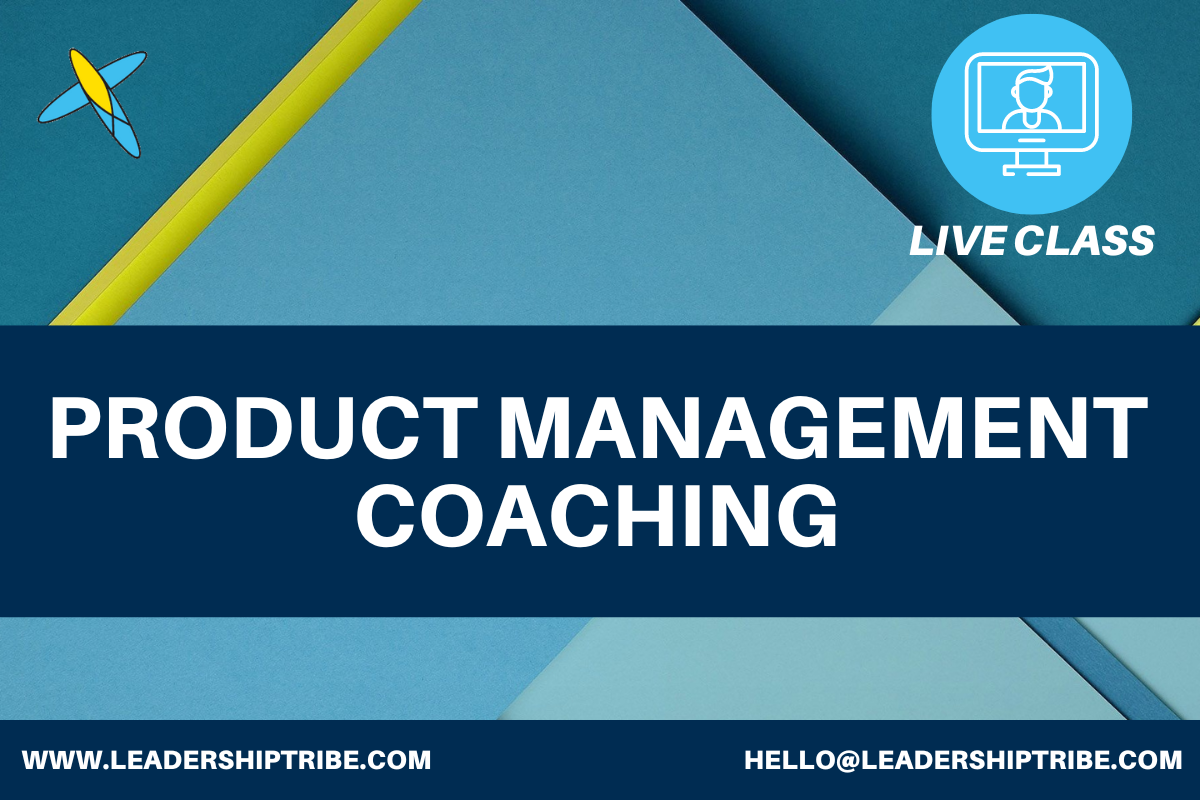 LIVE CLASS

PRODUCT MANAGEMENT COACHING

WWW.LEADERSHIPTRIBE.COM

HELLO@LEADERSHIPTRIBE.COM